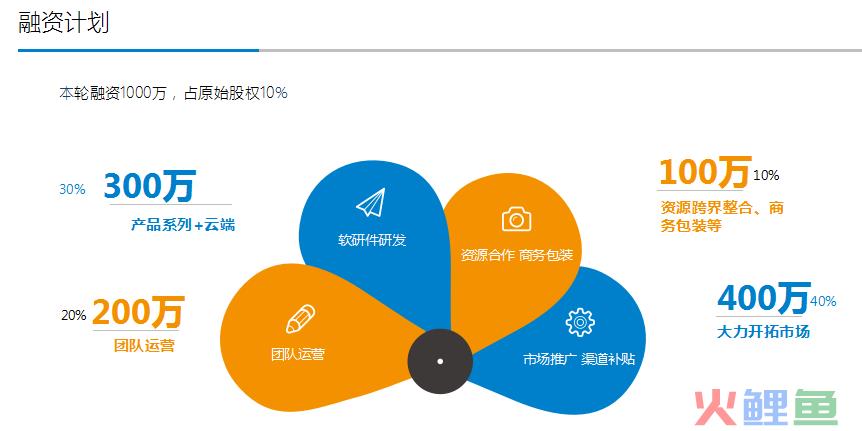 融资计划

本轮融资1000万，占原始股权10%

30% 300万
产品系列+云端

20% 200万
团队运营

软研件研发

资源合作 商务包装

团队运营

市场推广 渠道补贴

100万 10%
资源跨界整合、商务包装等

400万 40%
大力开拓市场

火鲤鱼